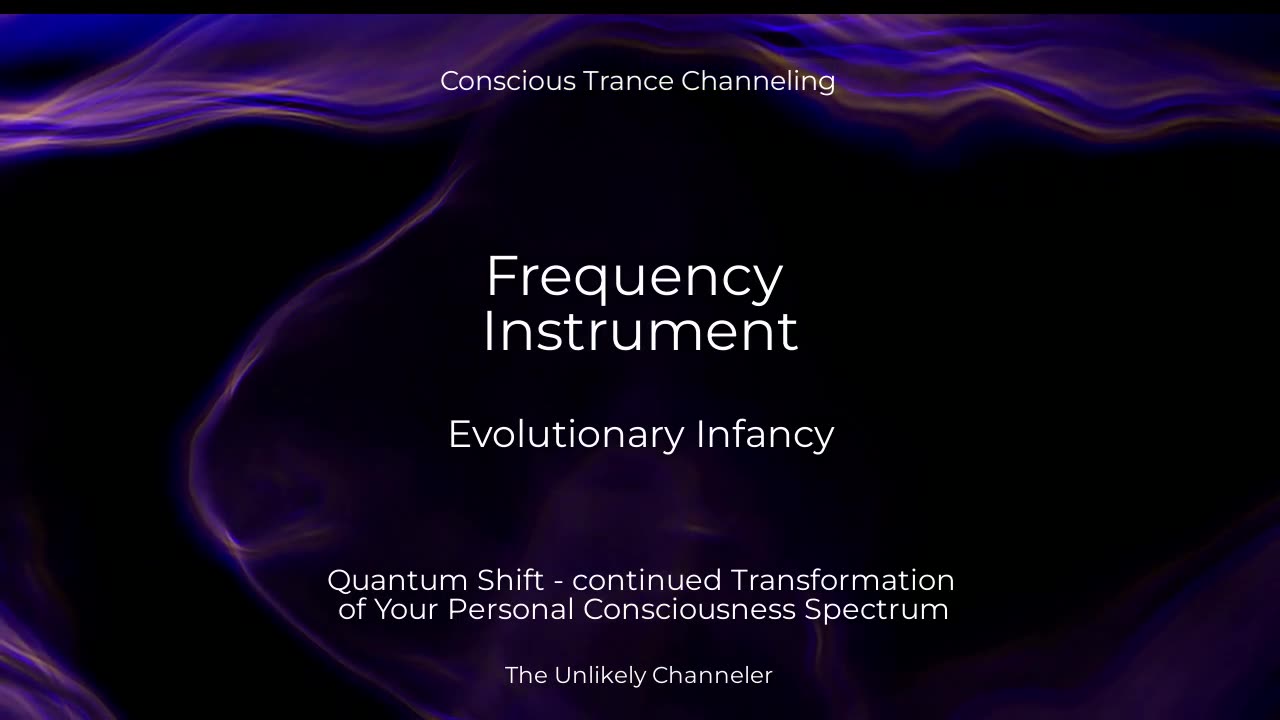 Conscious Trance Channeling

Frequency Instrument

Evolutionary Infancy

Quantum Shift - continued Transformation of Your Personal Consciousness Spectrum

The Unlikely Channeler